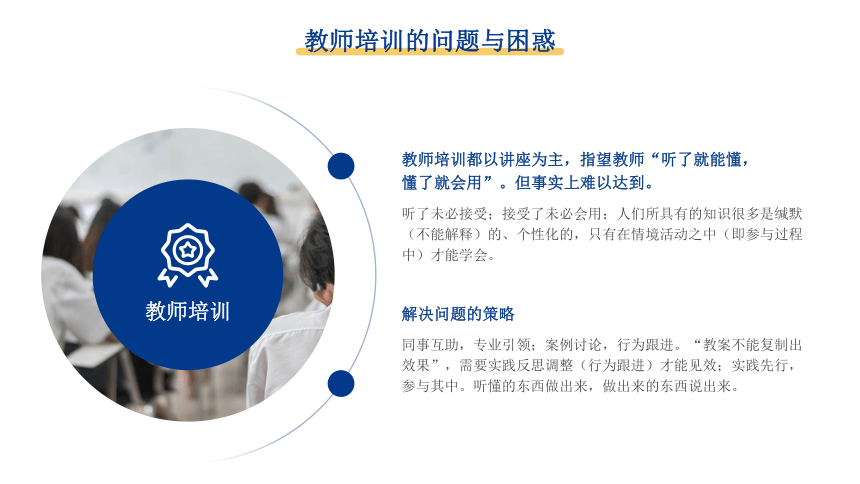 教师培训的问题与困惑

教师培训

教师培训都以讲座为主，指望教师“听了就能懂，懂了就会用”。但事实上难以达到。

听了未必接受；接受了未必会用；人们所具有的知识很多是缄默（不能解释）的、个性化的，只有在情境活动之中（即参与过程中）才能学会。

解决问题的策略

同事互助，专业引领；案例讨论，行为跟进。“教案不能复制出效果”，需要实践反思调整（行为跟进）才能见效；实践先行，参与其中。听懂的东西做出来，做出来的东西说出来。